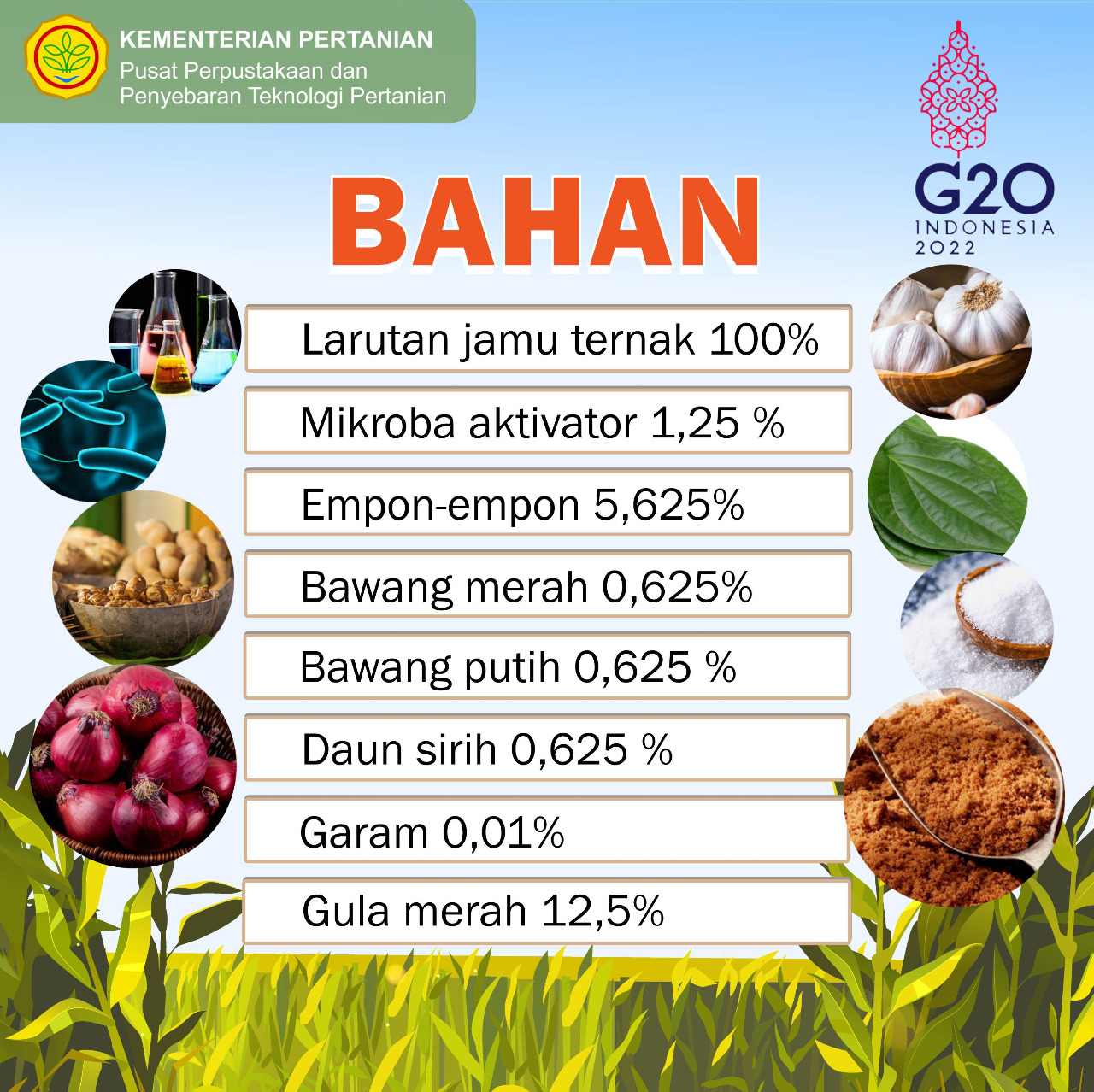 KEMENTERIAN PERTANIAN
Pusat Perpustakaan dan Penyebaran Teknologi Pertanian

G20 INDONESIA 2022

BAHAN

Larutan jamu ternak 100%

Mikroba aktivator 1,25 %

Empon-empon 5,625%

Bawang merah 0,625%

Bawang putih 0,625 %

Daun sirih 0,625 %

Garam 0,01%

Gula merah 12,5%